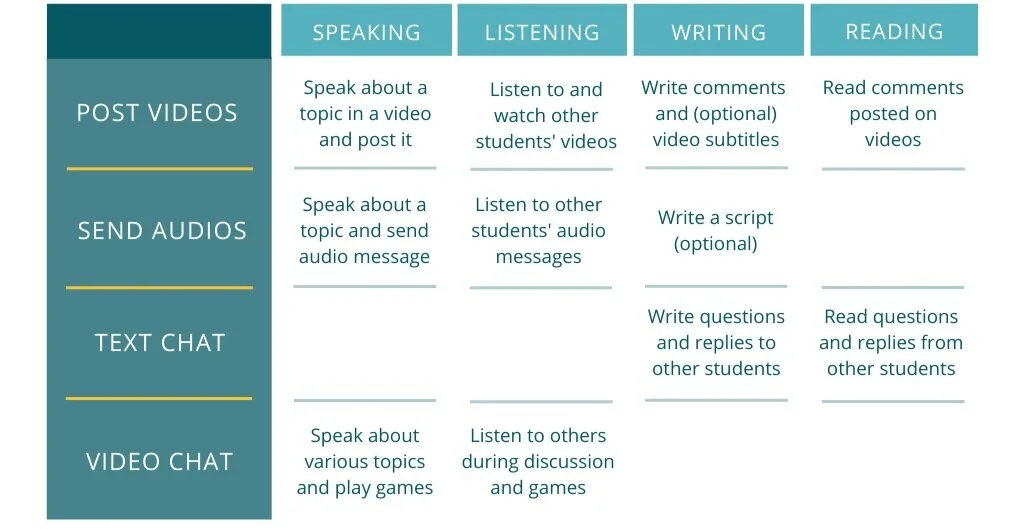 | | SPEAKING | LISTENING | WRITING | READING |
|---|---|---|---|---|
| POST VIDEOS | Speak about a topic in a video and post it | Listen to and watch other students' videos | Write comments and (optional) video subtitles | Read comments posted on videos |
| SEND AUDIOS | Speak about a topic and send audio message | Listen to other students' audio messages | Write a script (optional) | |
| TEXT CHAT | | | Write questions and replies to other students | Read questions and replies from other students |
| VIDEO CHAT | Speak about various topics and play games | Listen to others during discussion and games | | |